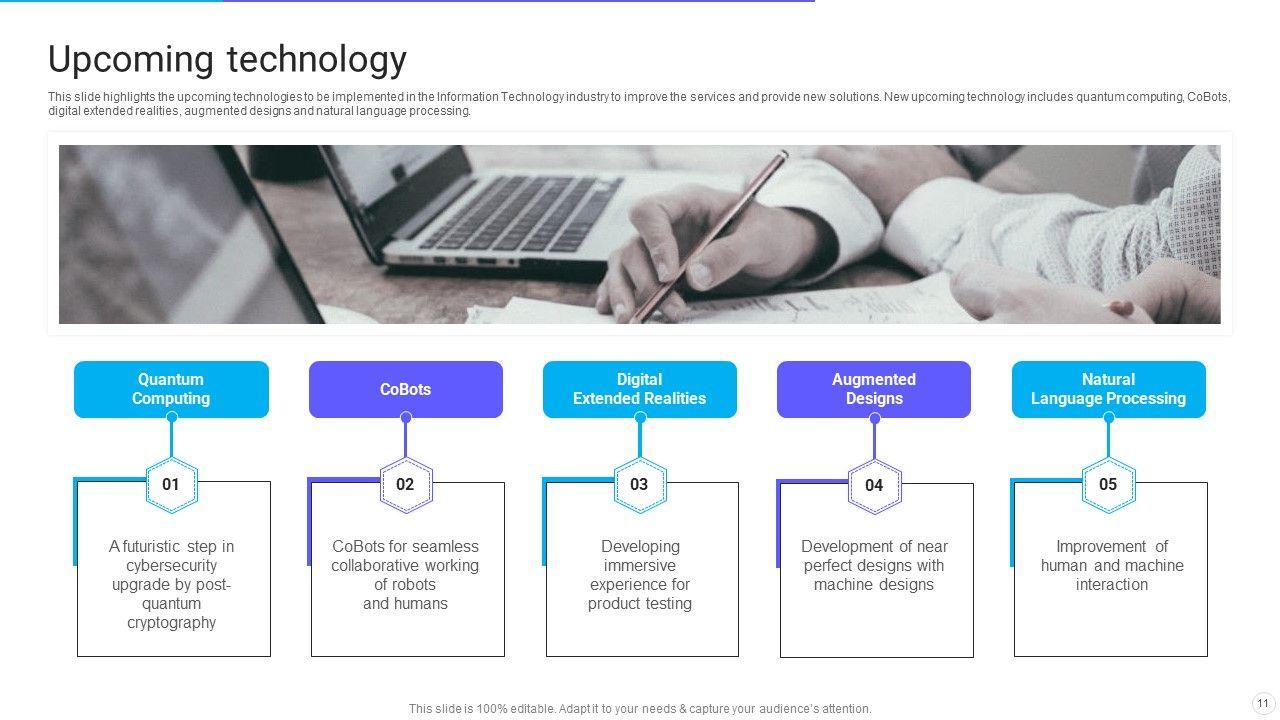 Upcoming technology

This slide highlights the upcoming technologies to be implemented in the Information Technology industry to improve the services and provide new solutions. New upcoming technology includes quantum computing, CoBots, digital extended realities, augmented designs and natural language processing.

Quantum Computing

01

A futuristic step in cybersecurity upgrade by post-quantum cryptography

CoBots

02

CoBots for seamless collaborative working of robots and humans

Digital Extended Realities

03

Developing immersive experience for product testing

Augmented Designs

04

Development of near perfect designs with machine designs

Natural Language Processing

05

Improvement of human and machine interaction

This slide is 100% editable. Adapt it to your needs & capture your audience's attention.

11